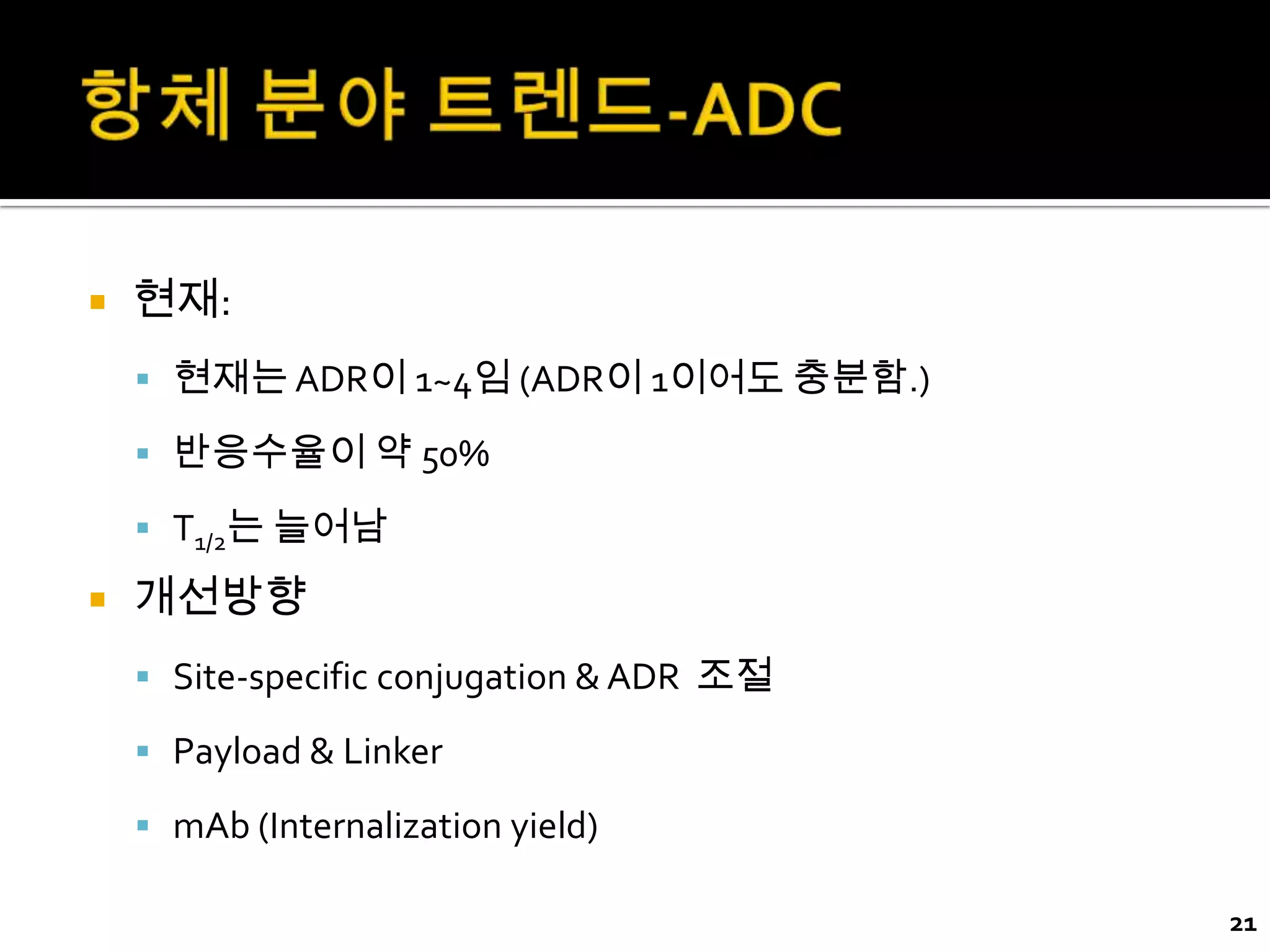 항체 분야 트렌드-ADC

현재:

현재는 ADR이 1~4임 (ADR이 1이어도 충분함.)

반응수율이 약 50%

$T_{1/2}$는 늘어남

개선방향

Site-specific conjugation & ADR 조절

Payload & Linker

mAb (Internalization yield)

21